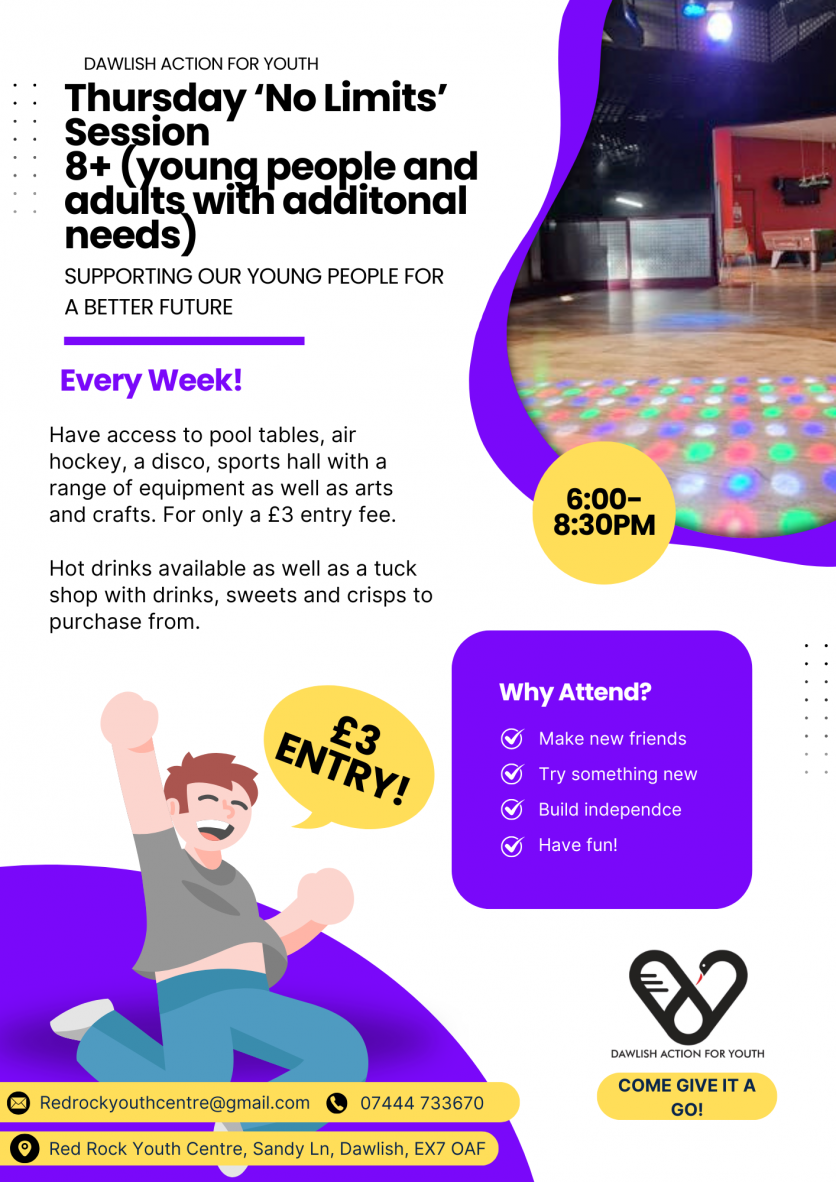 DAWLISH ACTION FOR YOUTH

Thursday ‘No Limits’ Session
8+ (young people and adults with additonal needs)

SUPPORTING OUR YOUNG PEOPLE FOR A BETTER FUTURE

Every Week!

Have access to pool tables, air hockey, a disco, sports hall with a range of equipment as well as arts and crafts. For only a £3 entry fee.

Hot drinks available as well as a tuck shop with drinks, sweets and crisps to purchase from.

6:00-8:30PM

£3 ENTRY!

Why Attend?

Make new friends

Try something new

Build independce

Have fun!

DAWLISH ACTION FOR YOUTH

COME GIVE IT A GO!

Redrockyouthcentre@gmail.com 07444 733670

Red Rock Youth Centre, Sandy Ln, Dawlish, EX7 OAF